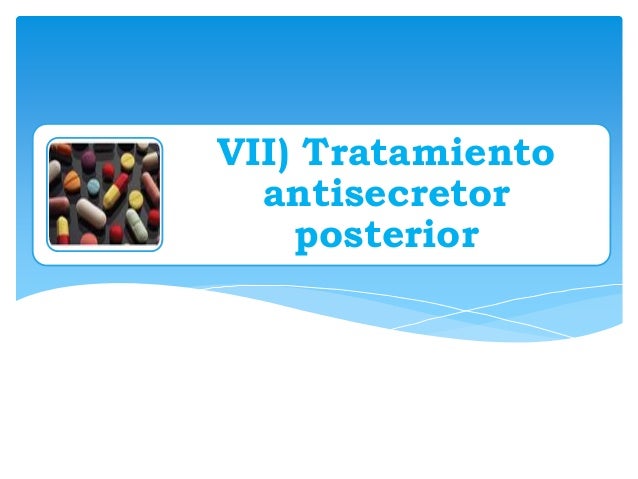 VII) Tratamiento antisecretor posterior